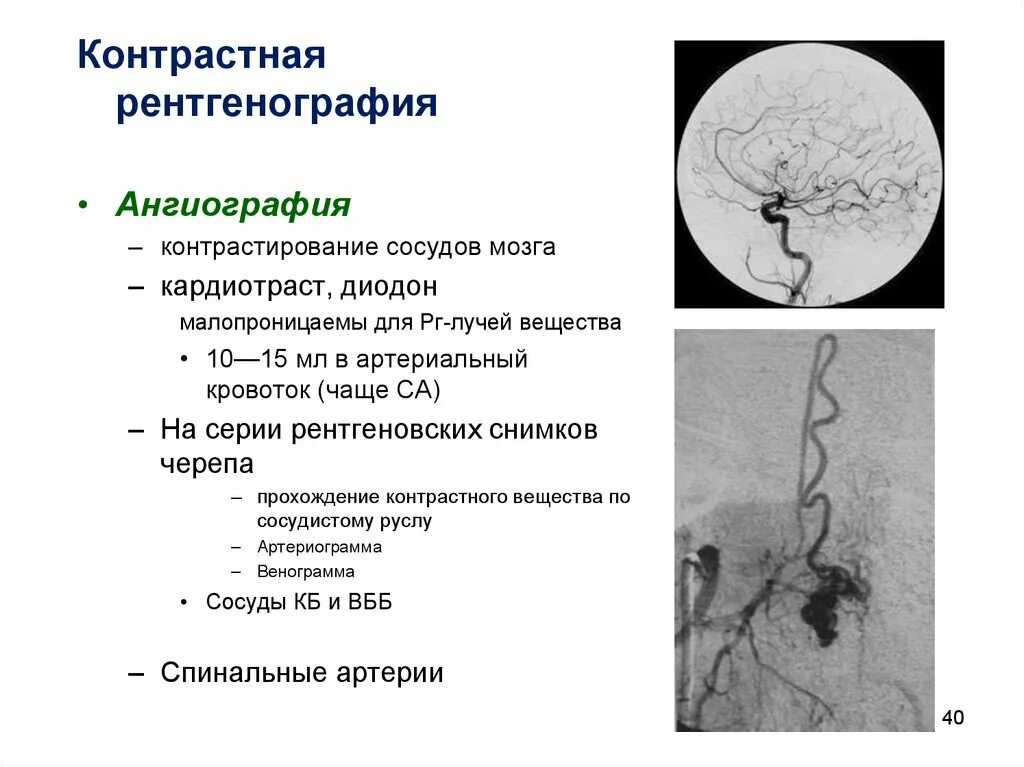 Контрастная рентгенография

• Ангиография
– контрастирование сосудов мозга
– кардиотраст, диодон
малопроницаемы для Рг-лучей вещества
• 10—15 мл в артериальный кровоток (чаще СА)
– На серии рентгеновских снимков черепа
– прохождение контрастного вещества по сосудистому руслу
– Артериограмма
– Венограмма
• Сосуды КБ и ВББ
– Спинальные артерии

40